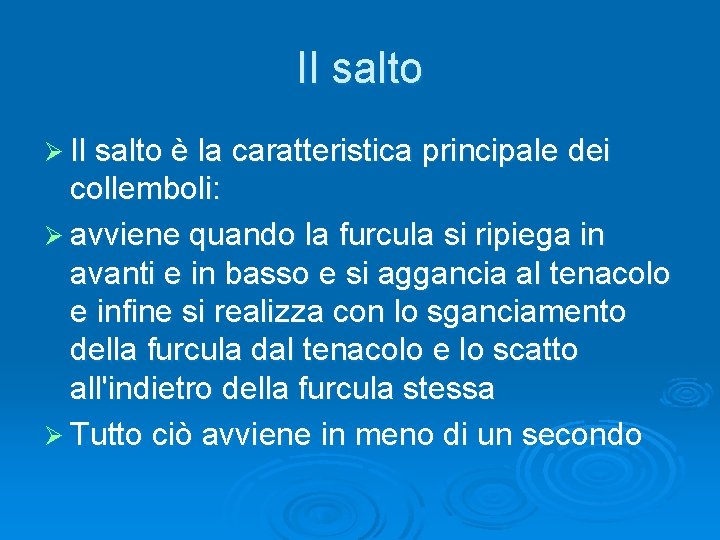 Il salto

➢ Il salto è la caratteristica principale dei collemboli:

➢ avviene quando la furcula si ripiega in avanti e in basso e si aggancia al tenacolo e infine si realizza con lo sganciamento della furcula dal tenacolo e lo scatto all'indietro della furcula stessa

➢ Tutto ciò avviene in meno di un secondo